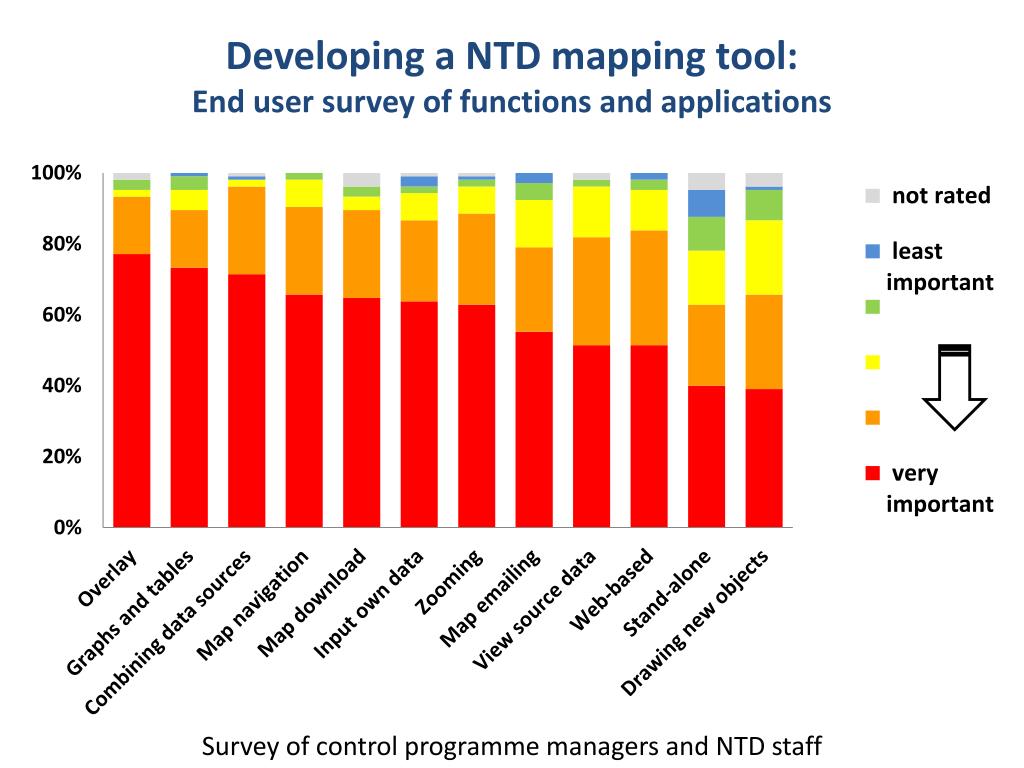 Developing a NTD mapping tool:
End user survey of functions and applications

100%
80%
60%
40%
20%
0%

Overlay
Graphs and tables
Combining data sources
Map navigation
Map download
Input own data
Zooming
Map emailing
View source data
Web-based
Stand-alone
Drawing new objects

not rated
least important
very important

Survey of control programme managers and NTD staff